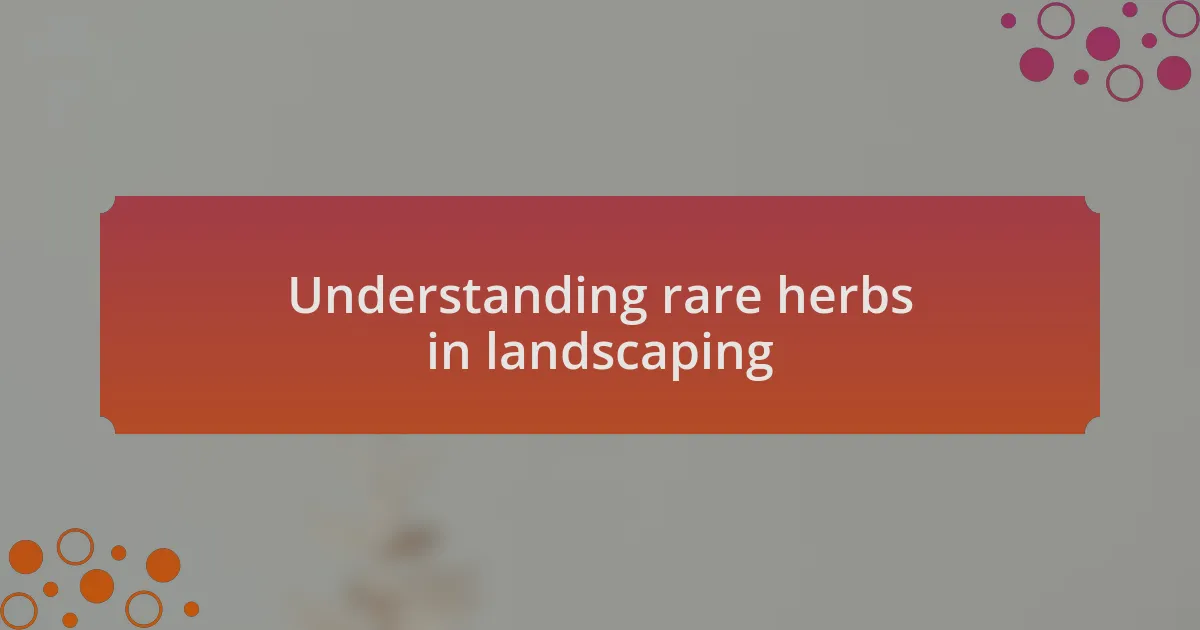 Understanding rare herbs in landscaping